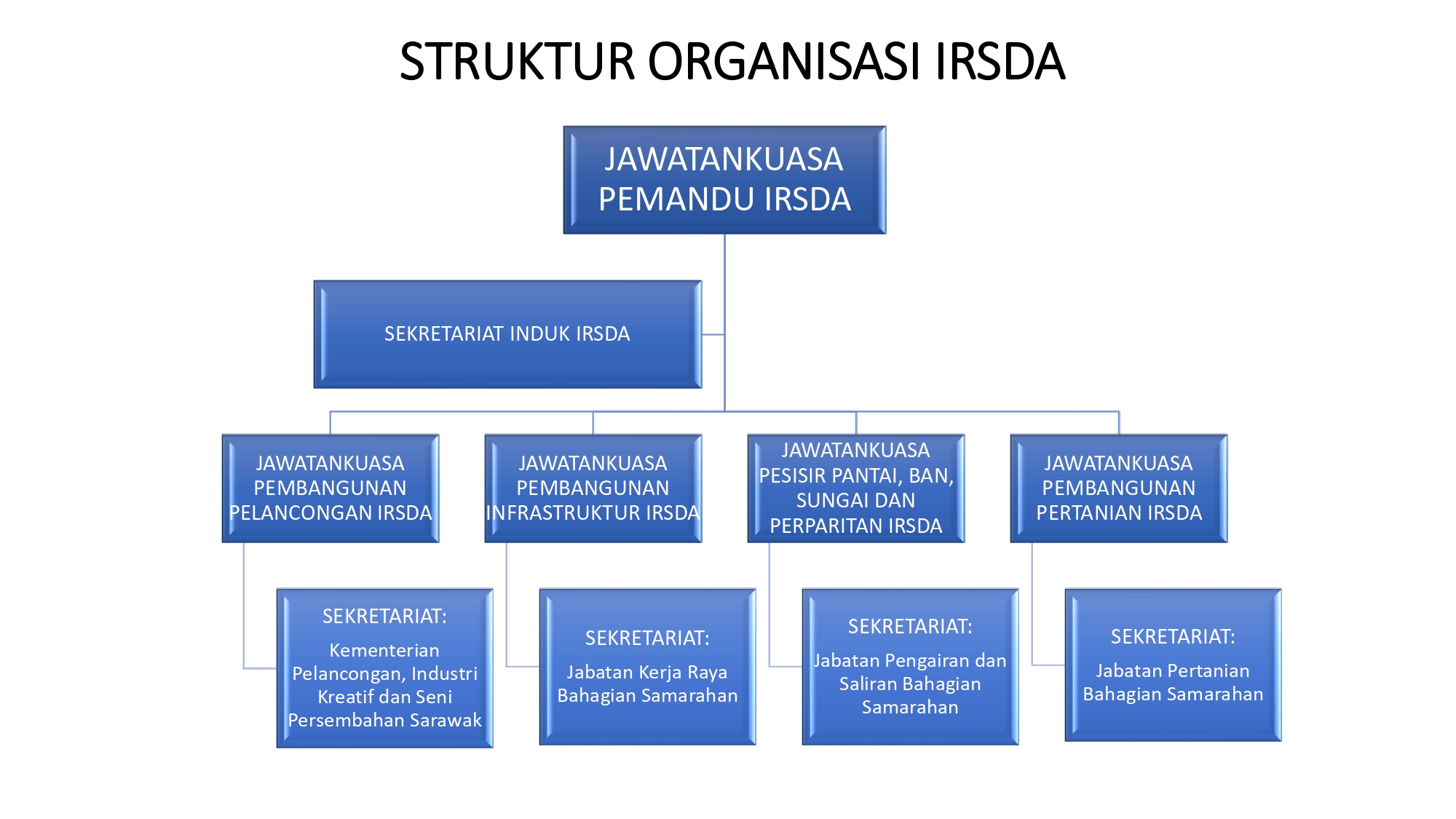 STRUKTUR ORGANISASI IRSDA

JAWATANKUASA PEMANDU IRSDA

SEKRETARIAT INDUK IRSDA

JAWATANKUASA PEMBANGUNAN PELANCONGAN IRSDA

JAWATANKUASA PEMBANGUNAN INFRASTRUKTUR IRSDA

JAWATANKUASA PESISIR PANTAI, BAN, SUNGAI DAN PERPARITAN IRSDA

JAWATANKUASA PEMBANGUNAN PERTANIAN IRSDA

SEKRETARIAT:
Kementerian Pelancongan, Industri Kreatif dan Seni Persembahan Sarawak

SEKRETARIAT:
Jabatan Kerja Raya Bahagian Samarahan

SEKRETARIAT:
Jabatan Pengairan dan Saliran Bahagian Samarahan

SEKRETARIAT:
Jabatan Pertanian Bahagian Samarahan